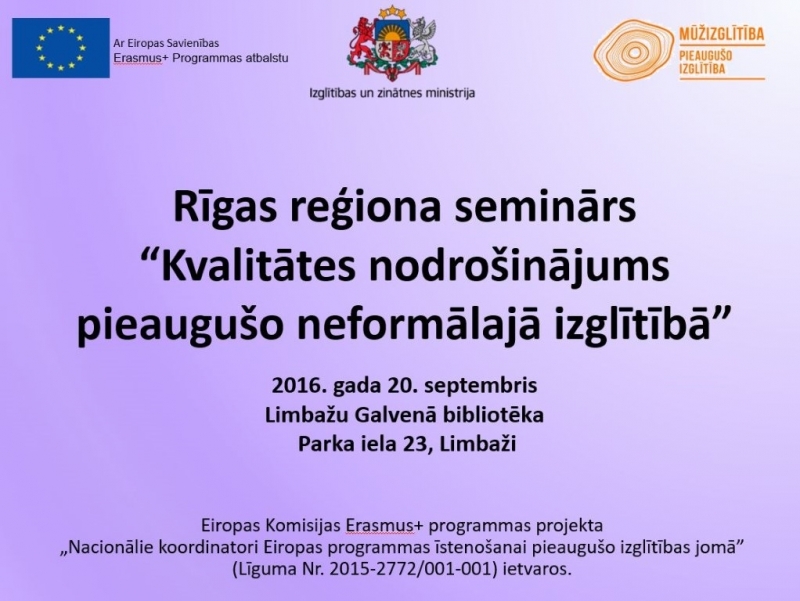 Ar Eiropas Savienības Erasmus+ Programmas atbalstu

Izglītības un zinātnes ministrija

MŪŽIZGLĪTĪBA
PIEAUGUŠO IZGLĪTĪBA

Rīgas reģiona seminārs “Kvalitātes nodrošinājums pieaugušo neformālajā izglītībā”

2016. gada 20. septembris
Limbažu Galvenā bibliotēka
Parka iela 23, Limbaži

Eiropas Komisijas Erasmus+ programmas projekta „Nacionālie koordinatori Eiropas programmas īstenošanai pieaugušo izglītības jomā” (Līguma Nr. 2015-2772/001-001) ietvaros.